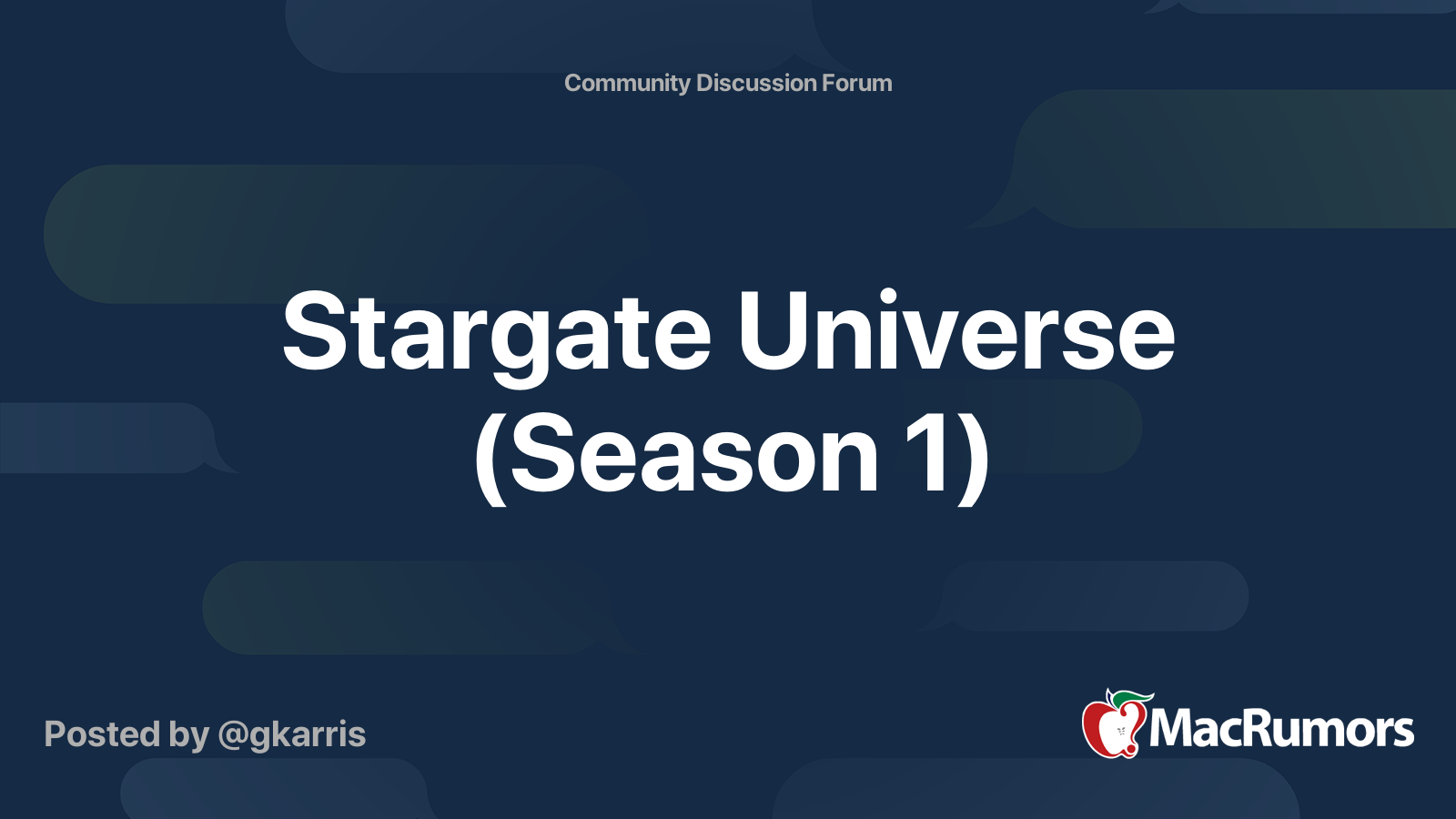 Community Discussion Forum

Stargate Universe (Season 1)

Posted by @gkarris

MacRumors